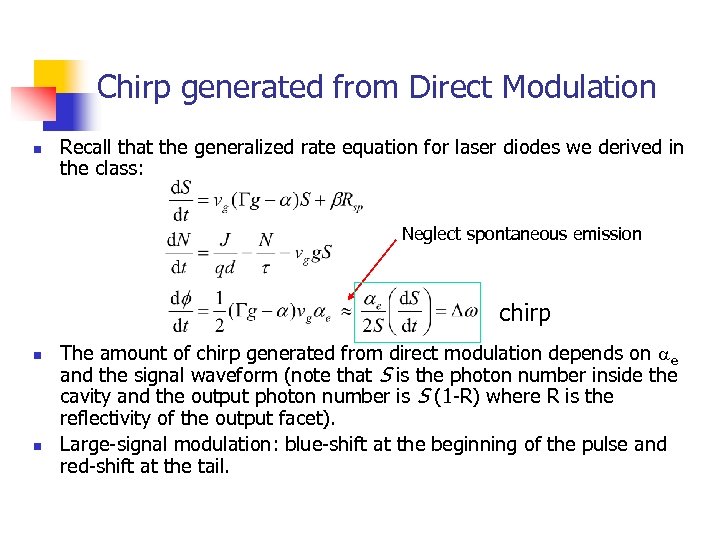 Chirp generated from Direct Modulation

Recall that the generalized rate equation for laser diodes we derived in the class:

$\frac{dS}{dt} = v_g(\Gamma g - \alpha)S + \beta R_{sp}$

$\frac{dN}{dt} = \frac{J}{qd} - \frac{N}{\tau} - v_g g S$

Neglect spontaneous emission

$\frac{d\phi}{dt} = \frac{1}{2}(\Gamma g - \alpha)v_g \alpha_e \approx \frac{\alpha_e}{2S}\left(\frac{dS}{dt}\right) = \Delta\omega$ chirp

The amount of chirp generated from direct modulation depends on $\alpha_e$ and the signal waveform (note that $S$ is the photon number inside the cavity and the output photon number is $S$ (1-R) where R is the reflectivity of the output facet).

Large-signal modulation: blue-shift at the beginning of the pulse and red-shift at the tail.